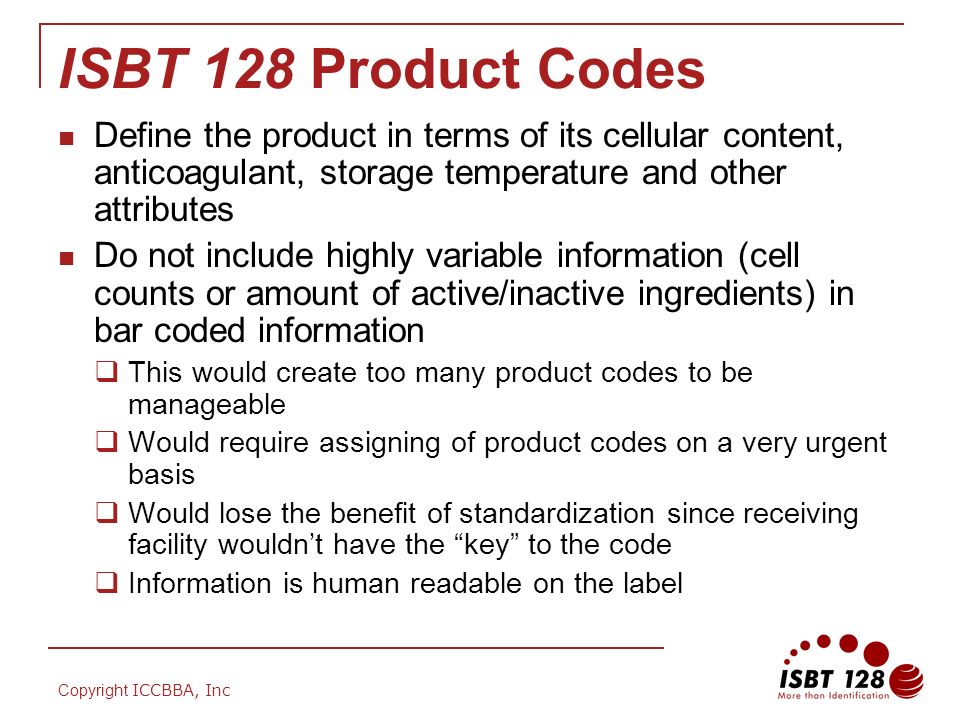 ISBT 128 Product Codes

- Define the product in terms of its cellular content, anticoagulant, storage temperature and other attributes
- Do not include highly variable information (cell counts or amount of active/inactive ingredients) in bar coded information
  - This would create too many product codes to be manageable
  - Would require assigning of product codes on a very urgent basis
  - Would lose the benefit of standardization since receiving facility wouldn't have the "key" to the code
  - Information is human readable on the label

Copyright ICCBBA, Inc

ISBT 128
More than Identification